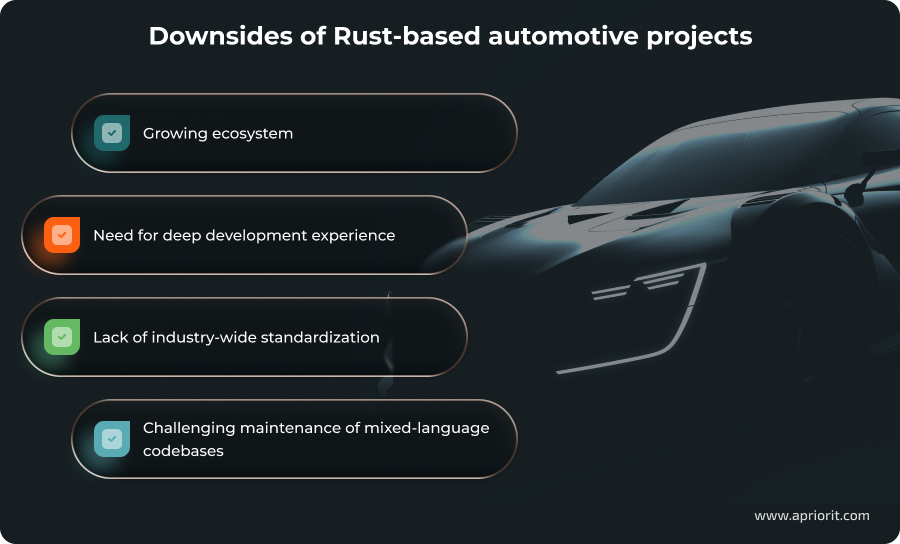 Downsides of Rust-based automotive projects

Growing ecosystem

Need for deep development experience

Lack of industry-wide standardization

Challenging maintenance of mixed-language codebases

www.apriorit.com